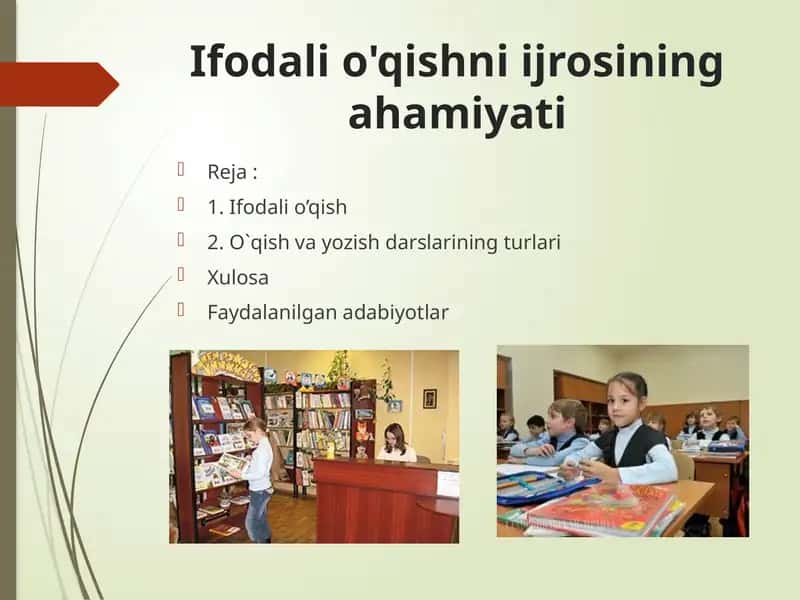 Ifodali o'qishni ijrosining ahamiyati

Reja :

1. Ifodali o’qish

2. O`qish va yozish darslarining turlari

Xulosa

Faydalanilgan adabiyotlar